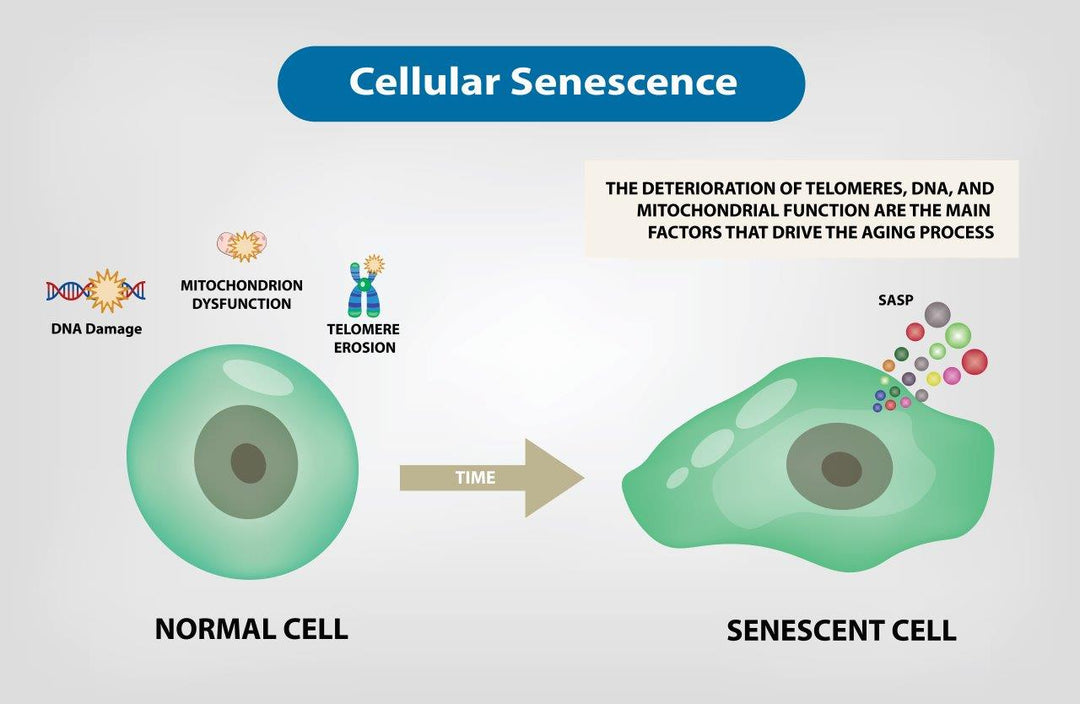 Cellular Senescence

THE DETERIORATION OF TELOMERES, DNA, AND MITOCHONDRIAL FUNCTION ARE THE MAIN FACTORS THAT DRIVE THE AGING PROCESS

DNA Damage

MITOCHONDRION DYSFUNCTION

TELOMERE EROSION

SASP

TIME

NORMAL CELL

SENESCENT CELL